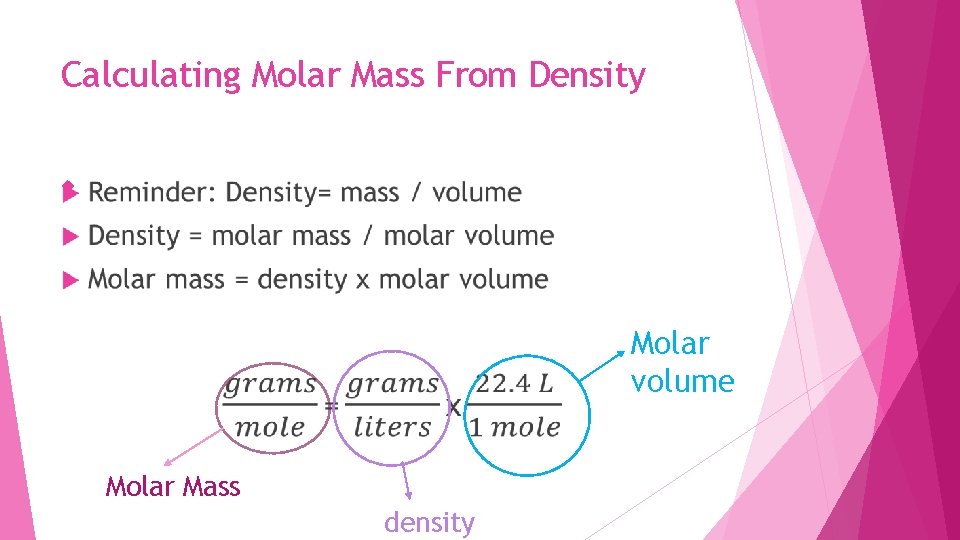 Calculating Molar Mass From Density

Reminder: Density= mass / volume

Density = molar mass / molar volume

Molar mass = density x molar volume

$\frac{grams}{mole} = \frac{grams}{liters} \times \frac{22.4\ L}{1\ mole}$

Molar volume

Molar Mass

density